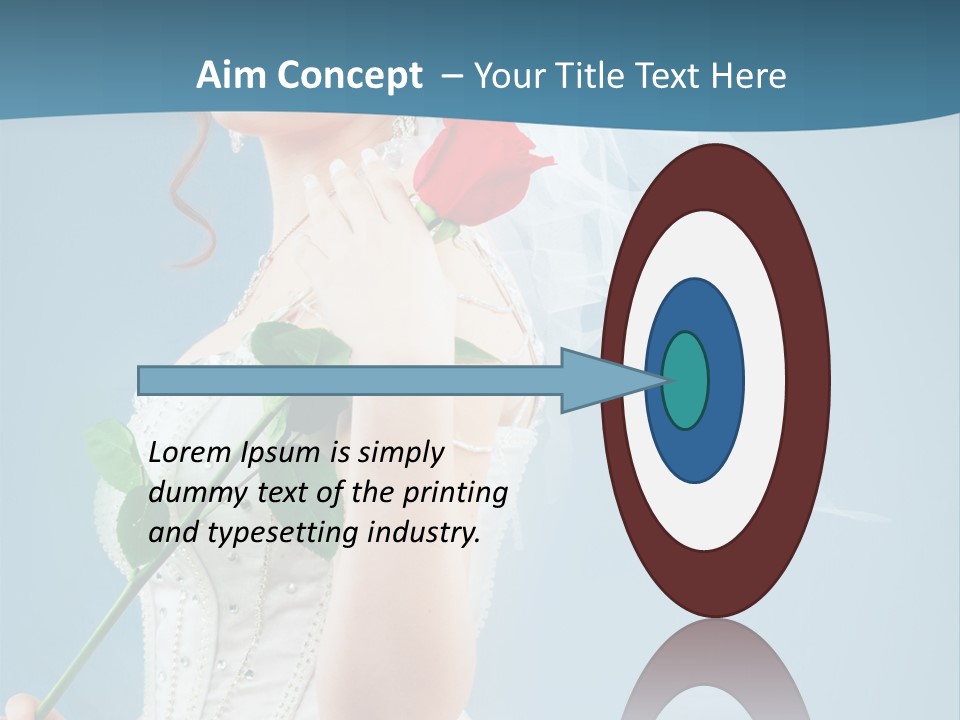 Aim Concept – Your Title Text Here

Lorem Ipsum is simply dummy text of the printing and typesetting industry.